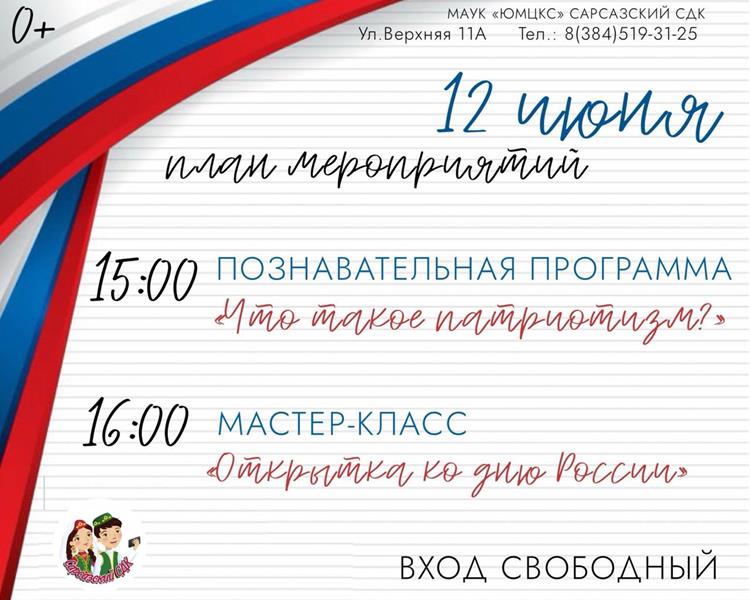 0+

МАУК «ЮМЦКС» САРСАЗСКИЙ СДК
Ул.Верхняя 11А Тел.: 8(384)519-31-25

12 июня

план мероприятий

15:00 ПОЗНАВАТЕЛЬНАЯ ПРОГРАММА
«Что такое патриотизм?»

16:00 МАСТЕР-КЛАСС
«Открытка ко дню России»

Сарсазский СДК

ВХОД СВОБОДНЫЙ